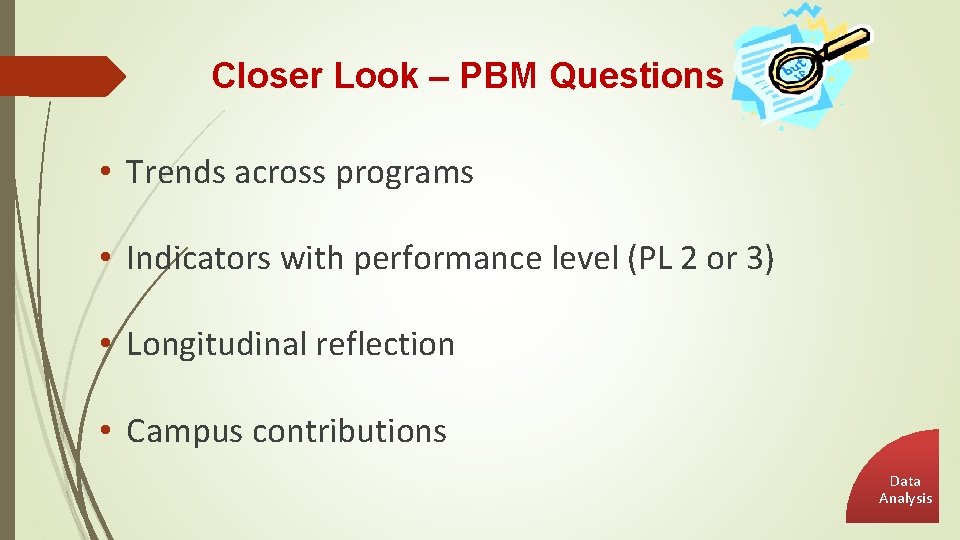 Closer Look – PBM Questions

but is

• Trends across programs

• Indicators with performance level (PL 2 or 3)

• Longitudinal reflection

• Campus contributions

Data Analysis